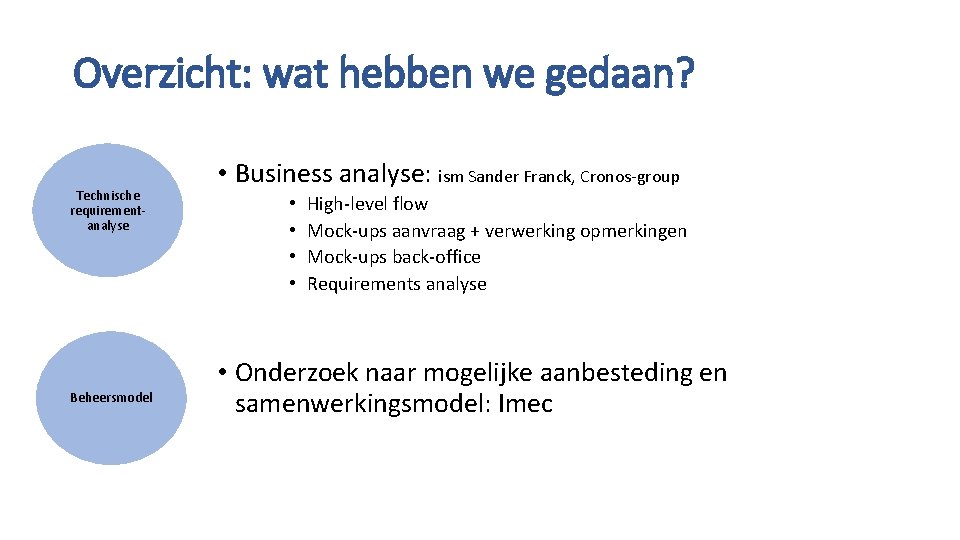 Overzicht: wat hebben we gedaan?

Technische requirement-analyse

• Business analyse: ism Sander Franck, Cronos-group
• High-level flow
• Mock-ups aanvraag + verwerking opmerkingen
• Mock-ups back-office
• Requirements analyse

Beheersmodel

• Onderzoek naar mogelijke aanbesteding en samenwerkingsmodel: Imec